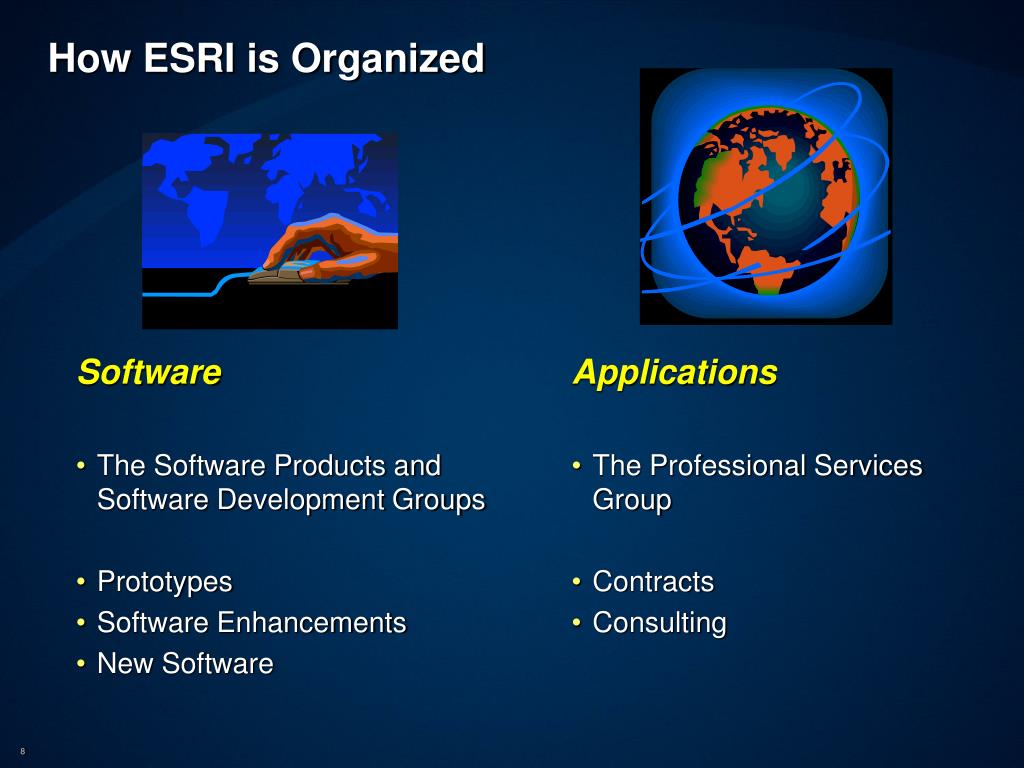 How ESRI is Organized

Software

• The Software Products and Software Development Groups

• Prototypes
• Software Enhancements
• New Software

Applications

• The Professional Services Group

• Contracts
• Consulting

8